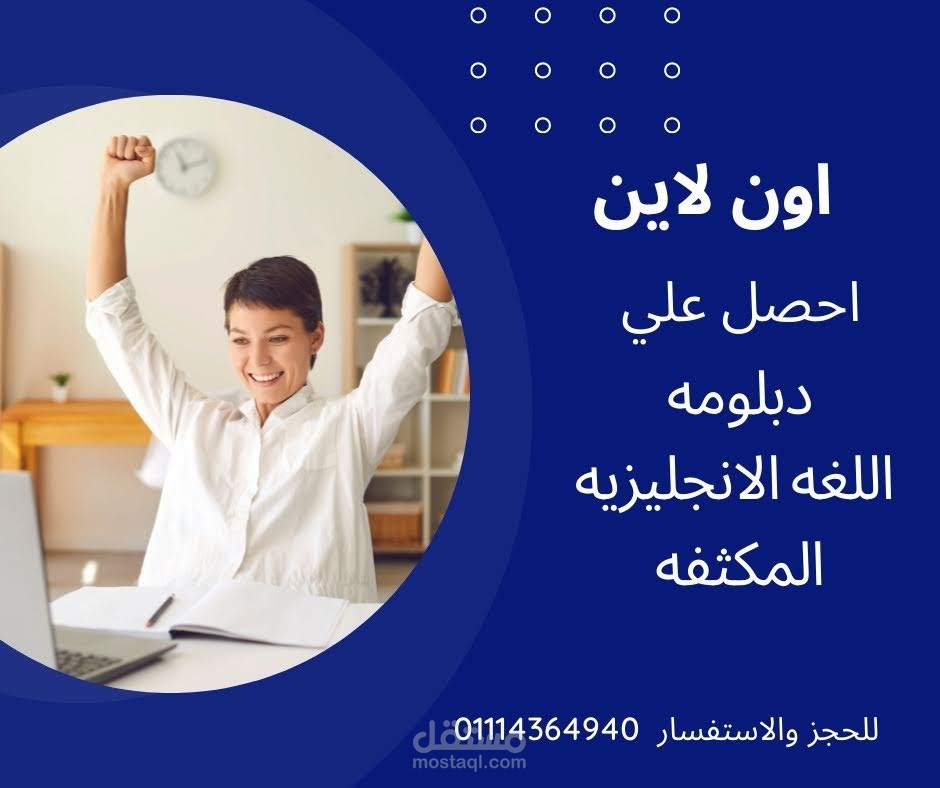 اون لاين

احصل علي دبلومه اللغه الانجليزيه المكثفه

للحجز والاستفسار 01114364940

مستقل
mostaql.com